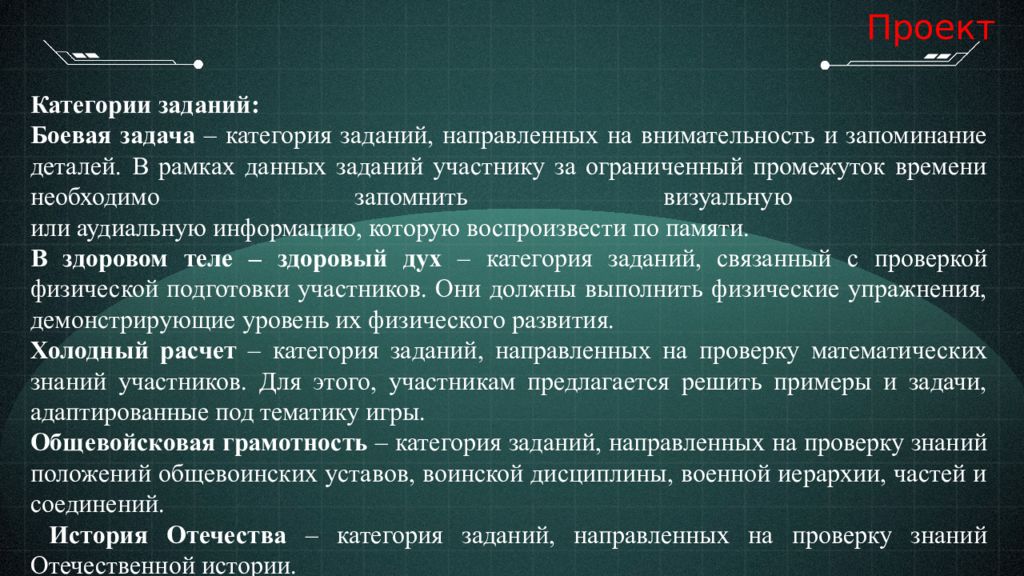 Проект

Категории заданий:
Боевая задача – категория заданий, направленных на внимательность и запоминание деталей. В рамках данных заданий участнику за ограниченный промежуток времени необходимо запомнить визуальную
или аудиальную информацию, которую воспроизвести по памяти.
В здоровом теле – здоровый дух – категория заданий, связанный с проверкой физической подготовки участников. Они должны выполнить физические упражнения, демонстрирующие уровень их физического развития.
Холодный расчет – категория заданий, направленных на проверку математических знаний участников. Для этого, участникам предлагается решить примеры и задачи, адаптированные под тематику игры.
Общевойсковая грамотность – категория заданий, направленных на проверку знаний положений общевоинских уставов, воинской дисциплины, военной иерархии, частей и соединений.
История Отечества – категория заданий, направленных на проверку знаний Отечественной истории.